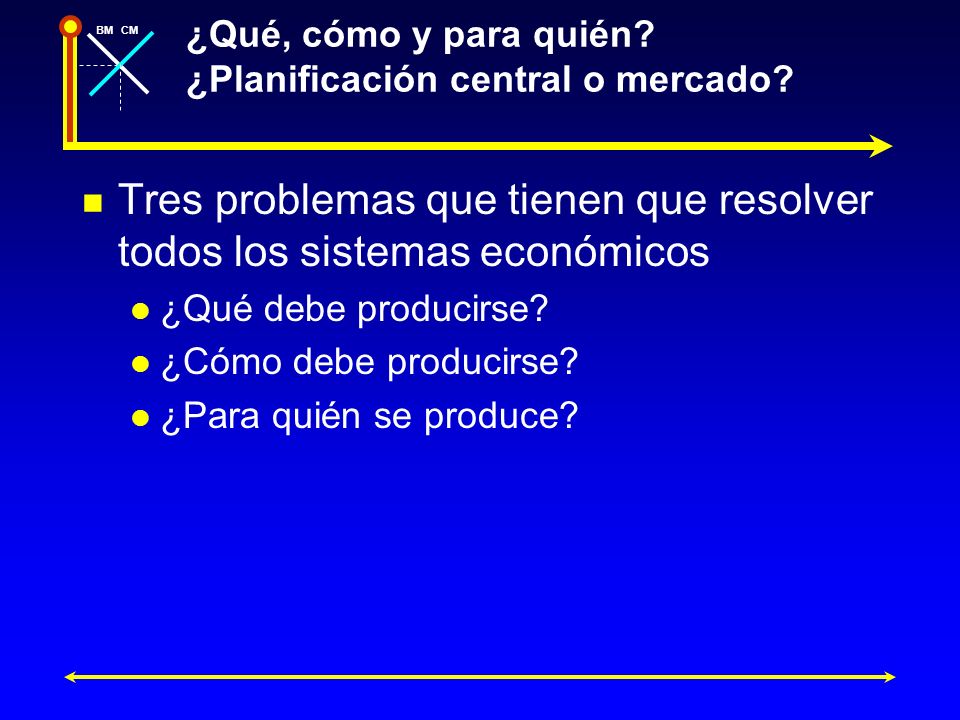 BM CM

¿Qué, cómo y para quién?
¿Planificación central o mercado?

Tres problemas que tienen que resolver todos los sistemas económicos

¿Qué debe producirse?

¿Cómo debe producirse?

¿Para quién se produce?